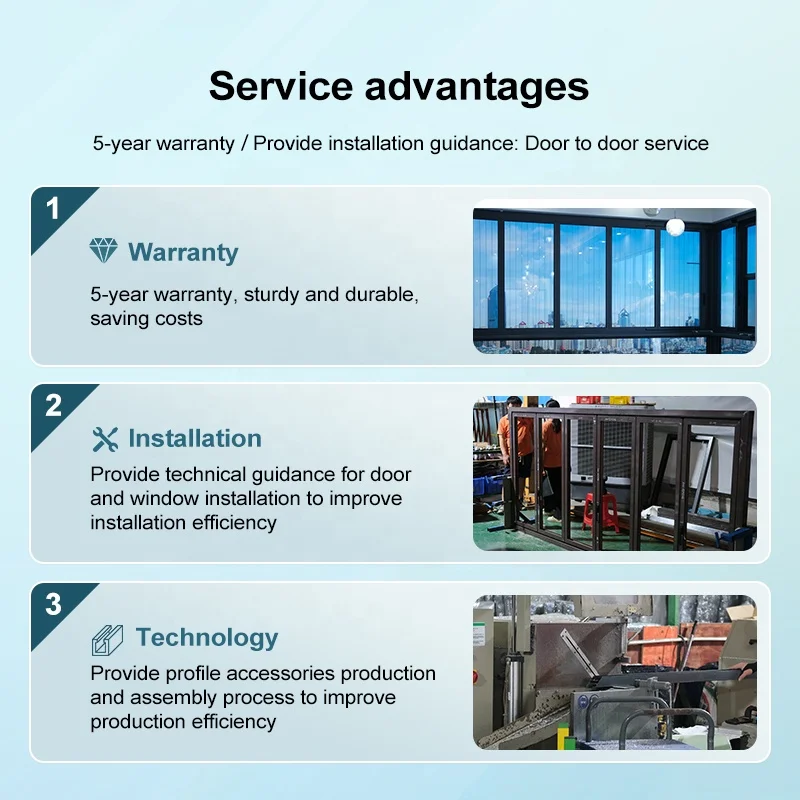 Service advantages

5-year warranty / Provide installation guidance: Door to door service

1

Warranty

5-year warranty, sturdy and durable, saving costs

2

Installation

Provide technical guidance for door and window installation to improve installation efficiency

3

Technology

Provide profile accessories production and assembly process to improve production efficiency